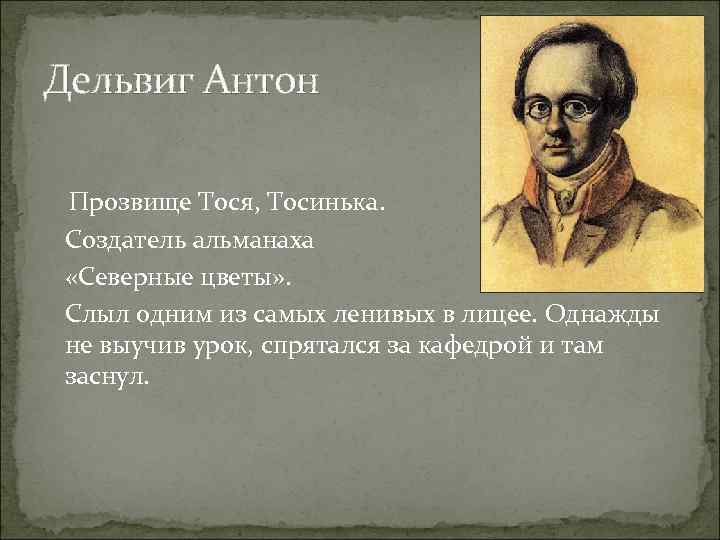 Дельвиг Антон

Прозвище Тося, Тосинька.

Создатель альманаха «Северные цветы».

Слыл одним из самых ленивых в лицее. Однажды не выучив урок, спрятался за кафедрой и там заснул.